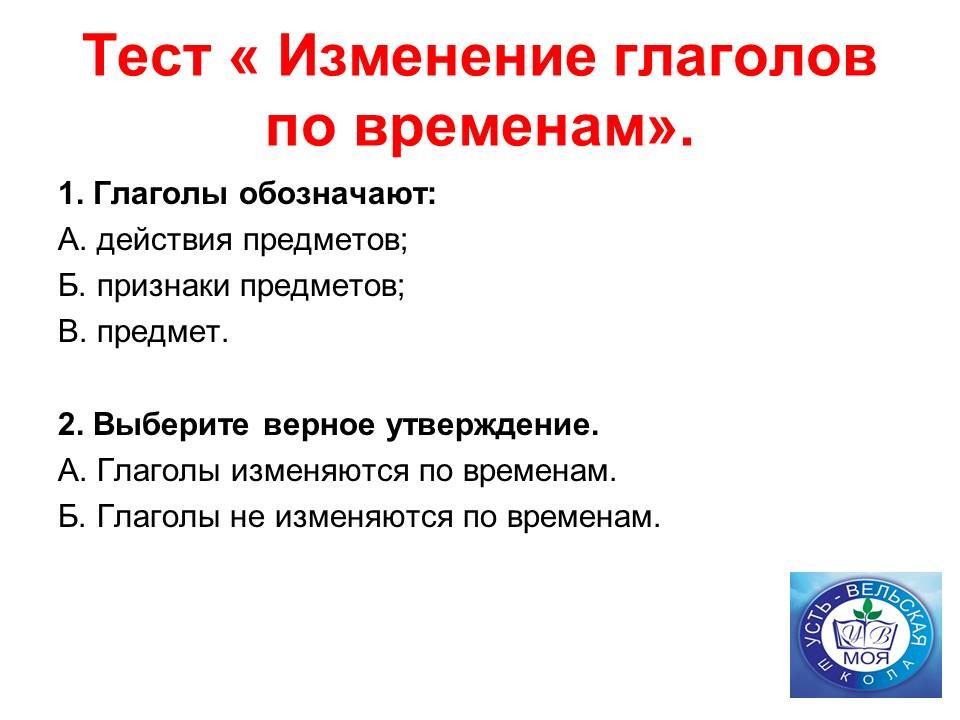 Тест « Изменение глаголов по временам».

1. Глаголы обозначают:
А. действия предметов;
Б. признаки предметов;
В. предмет.

2. Выберите верное утверждение.
А. Глаголы изменяются по временам.
Б. Глаголы не изменяются по временам.

УСТЬ - ВЕЛЬСКАЯ
УВ
МОЯ
ШКОЛА